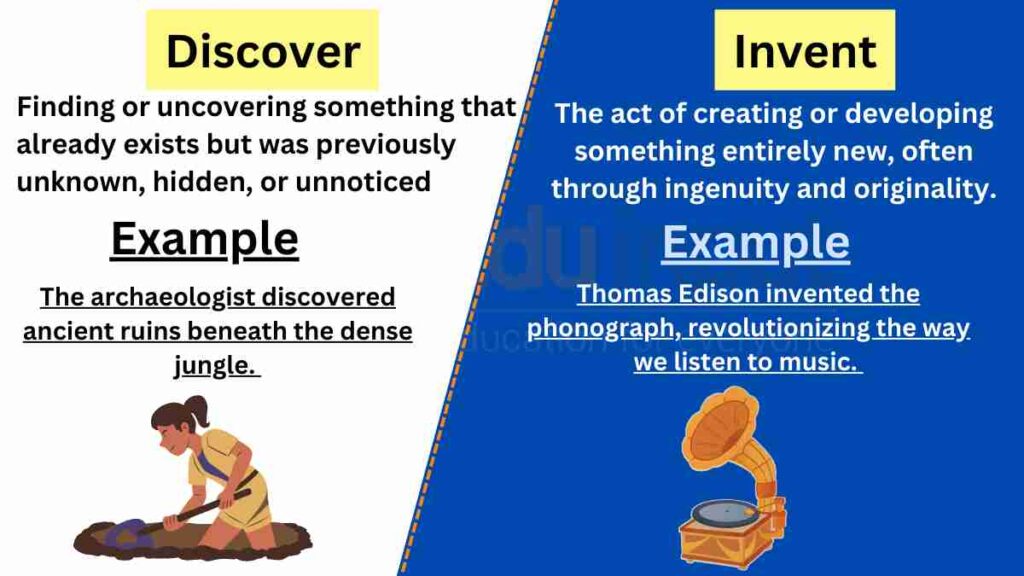 Discover

Finding or uncovering something that already exists but was previously unknown, hidden, or unnoticed

Example

The archaeologist discovered ancient ruins beneath the dense jungle.

Invent

The act of creating or developing something entirely new, often through ingenuity and originality.

Example

Thomas Edison invented the phonograph, revolutionizing the way we listen to music.